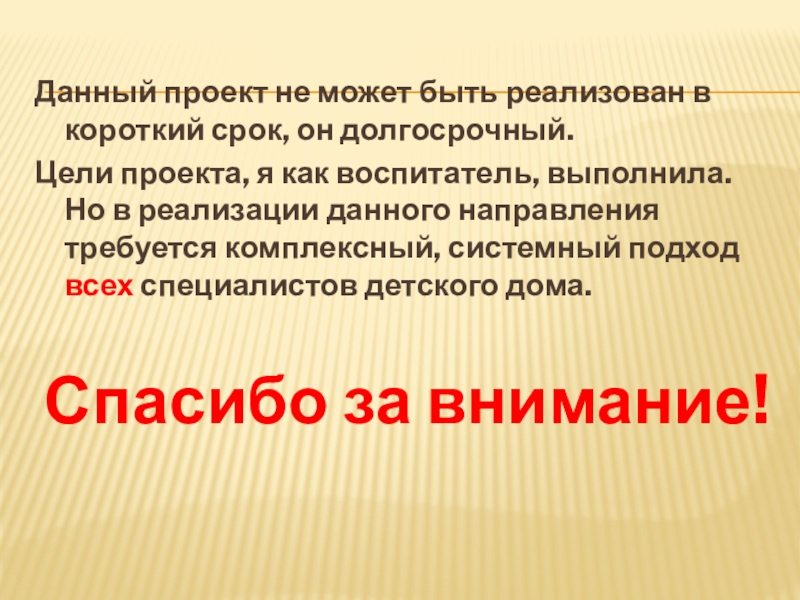 Данный проект не может быть реализован в короткий срок, он долгосрочный.

Цели проекта, я как воспитатель, выполнила. Но в реализации данного направления требуется комплексный, системный подход всех специалистов детского дома.

Спасибо за внимание!